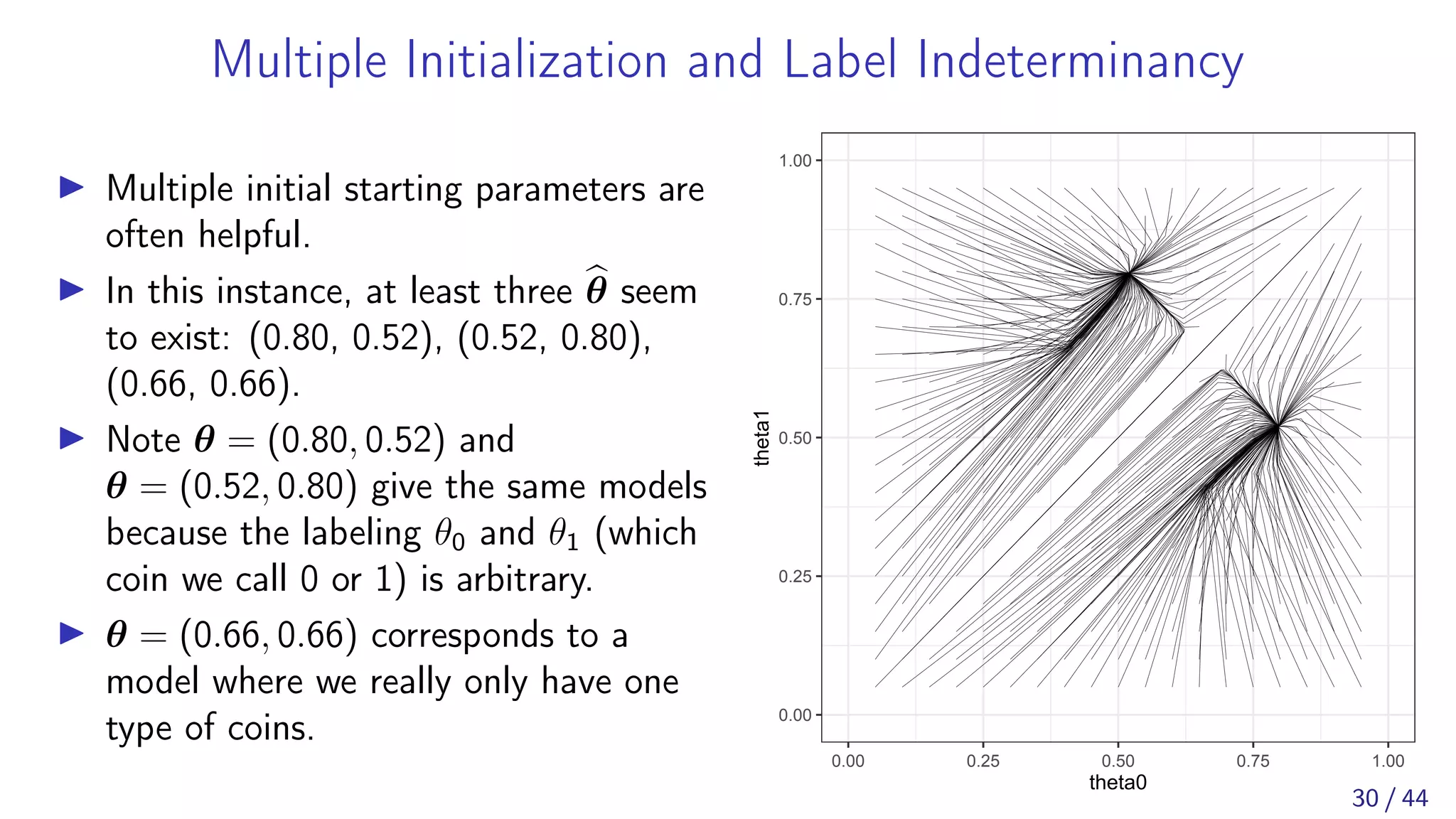 Multiple Initialization and Label Indeterminancy

▶ Multiple initial starting parameters are often helpful.

▶ In this instance, at least three $\widehat{\boldsymbol{\theta}}$ seem to exist: (0.80, 0.52), (0.52, 0.80), (0.66, 0.66).

▶ Note $\boldsymbol{\theta} = (0.80, 0.52)$ and $\boldsymbol{\theta} = (0.52, 0.80)$ give the same models because the labeling $\theta_0$ and $\theta_1$ (which coin we call 0 or 1) is arbitrary.

▶ $\boldsymbol{\theta} = (0.66, 0.66)$ corresponds to a model where we really only have one type of coins.

1.00
0.75
0.50
0.25
0.00
theta1
0.00
0.25
0.50
0.75
1.00
theta0

30 / 44